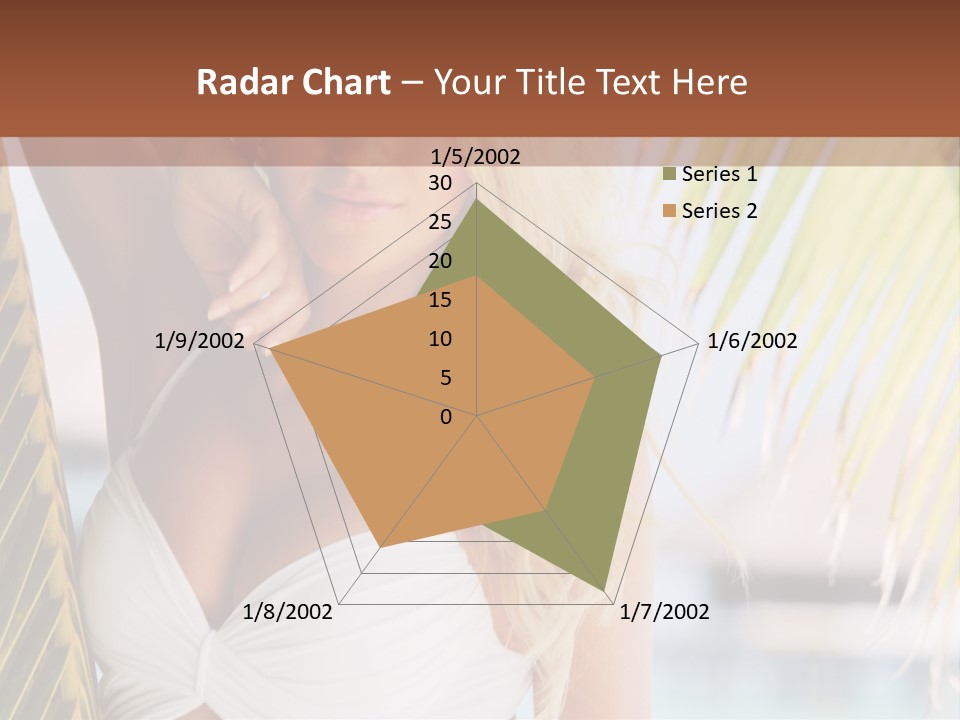 Radar Chart – Your Title Text Here

1/5/2002
30
25
20
15
10
5
0
1/6/2002
1/7/2002
1/8/2002
1/9/2002

Series 1
Series 2